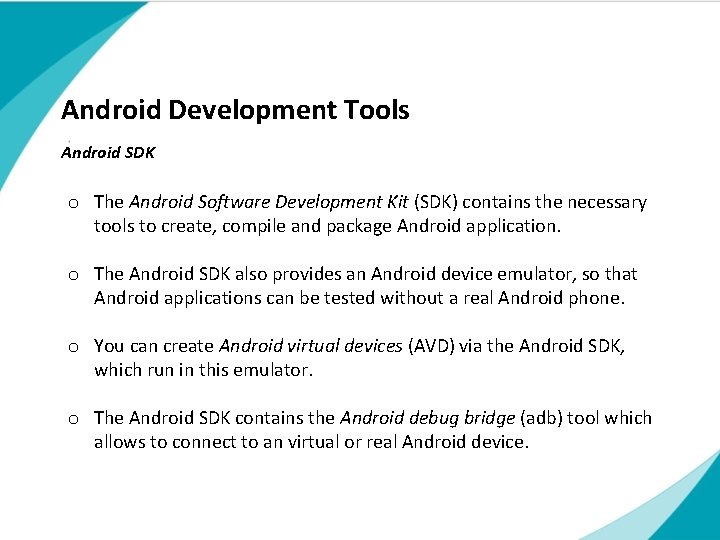 Android Development Tools

Android SDK

o The Android Software Development Kit (SDK) contains the necessary tools to create, compile and package Android application.

o The Android SDK also provides an Android device emulator, so that Android applications can be tested without a real Android phone.

o You can create Android virtual devices (AVD) via the Android SDK, which run in this emulator.

o The Android SDK contains the Android debug bridge (adb) tool which allows to connect to an virtual or real Android device.